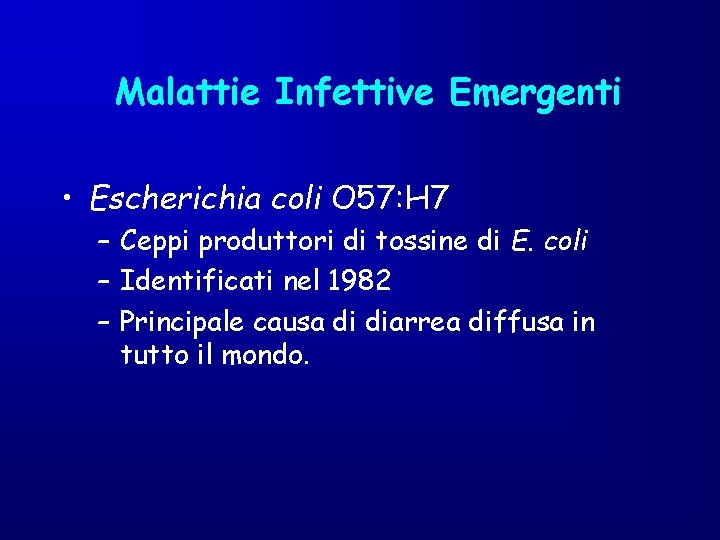 Malattie Infettive Emergenti

• Escherichia coli O57:H7
  – Ceppi produttori di tossine di E. coli
  – Identificati nel 1982
  – Principale causa di diarrea diffusa in tutto il mondo.